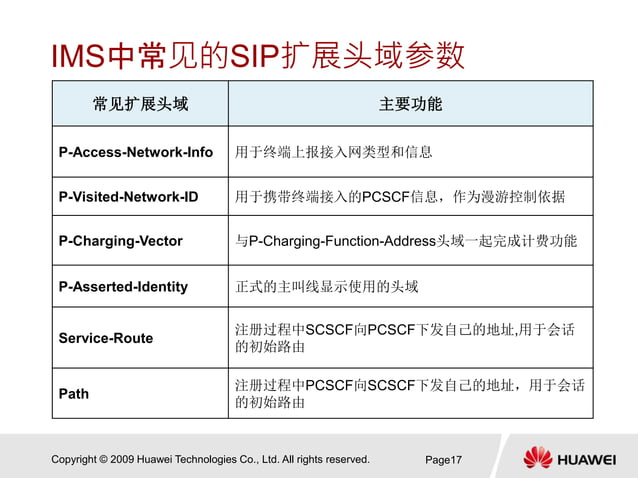 IMS中常见的SIP扩展头域参数

| 常见扩展头域 | 主要功能 |
|---|---|
| P-Access-Network-Info | 用于终端上报接入网类型和信息 |
| P-Visited-Network-ID | 用于携带终端接入的PCSCF信息，作为漫游控制依据 |
| P-Charging-Vector | 与P-Charging-Function-Address头域一起完成计费功能 |
| P-Asserted-Identity | 正式的主叫线显示使用的头域 |
| Service-Route | 注册过程中SCSCF向PCSCF下发自己的地址,用于会话的初始路由 |
| Path | 注册过程中PCSCF向SCSCF下发自己的地址，用于会话的初始路由 |

Copyright © 2009 Huawei Technologies Co., Ltd. All rights reserved.

Page17

HUAWEI